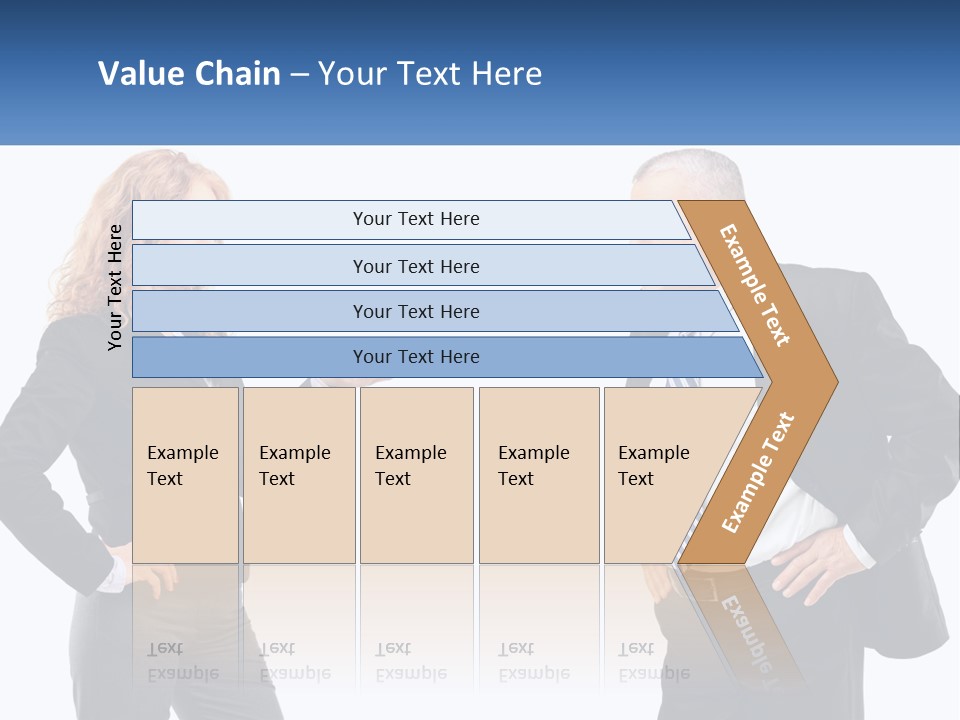 Value Chain – Your Text Here

Your Text Here

Your Text Here

Your Text Here

Your Text Here

Your Text Here

Example Text

Example Text

Example Text

Example Text

Example Text

Example Text

Example Text